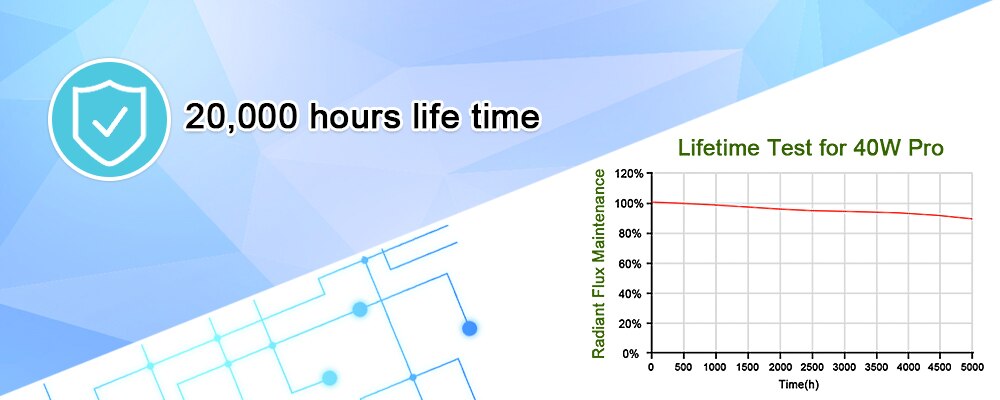 20,000 hours life time

Lifetime Test for 40W Pro

Radiant Flux Maintenance

120%
100%
80%
60%
40%
20%
0%

0 500 1000 1500 2000 2500 3000 3500 4000 4500 5000

Time(h)